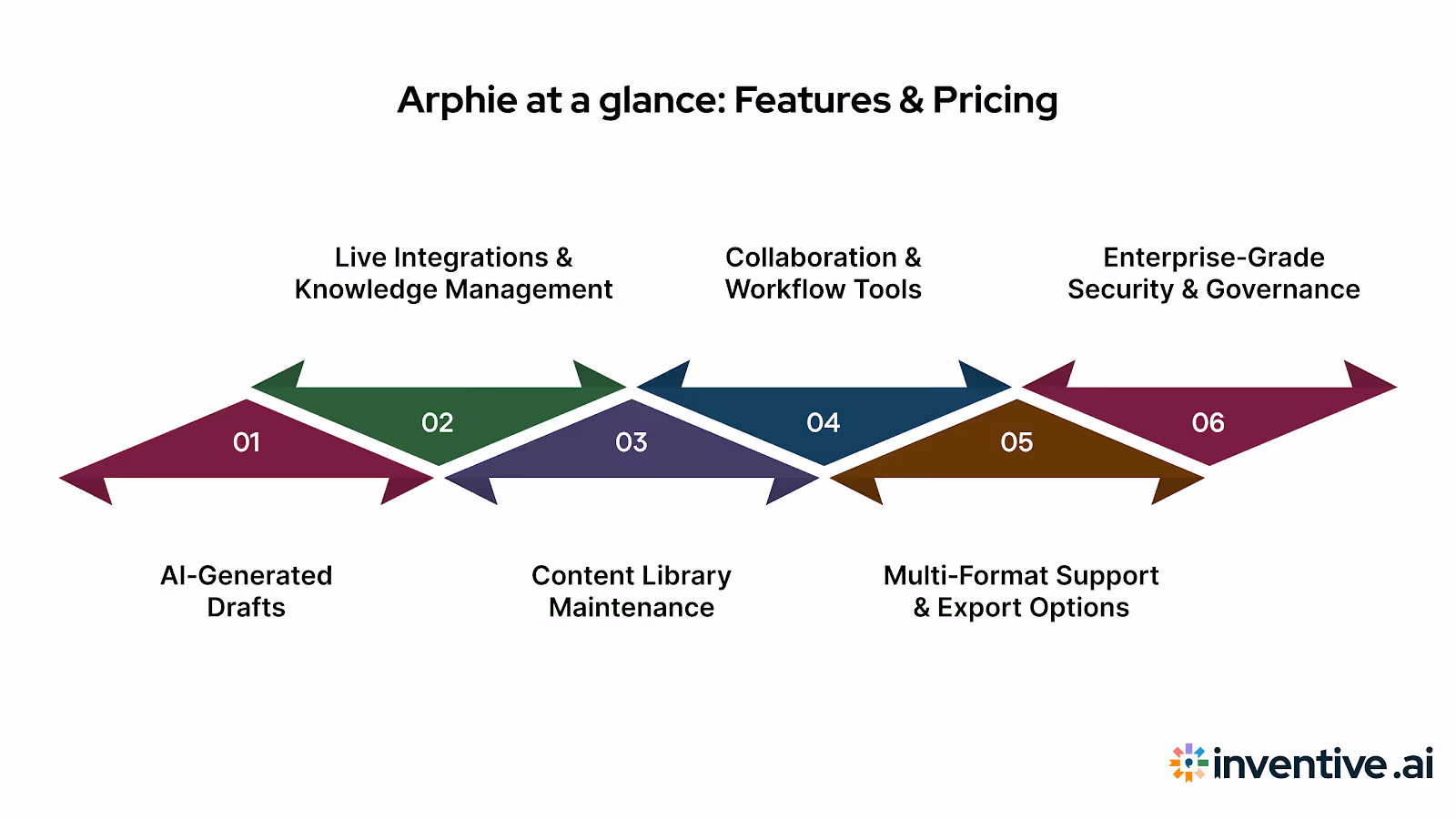 Arphie at a glance: Features & Pricing

Live Integrations & Knowledge Management

Collaboration & Workflow Tools

Enterprise-Grade Security & Governance

01

02

03

04

05

06

AI-Generated Drafts

Content Library Maintenance

Multi-Format Support & Export Options

inventive.ai